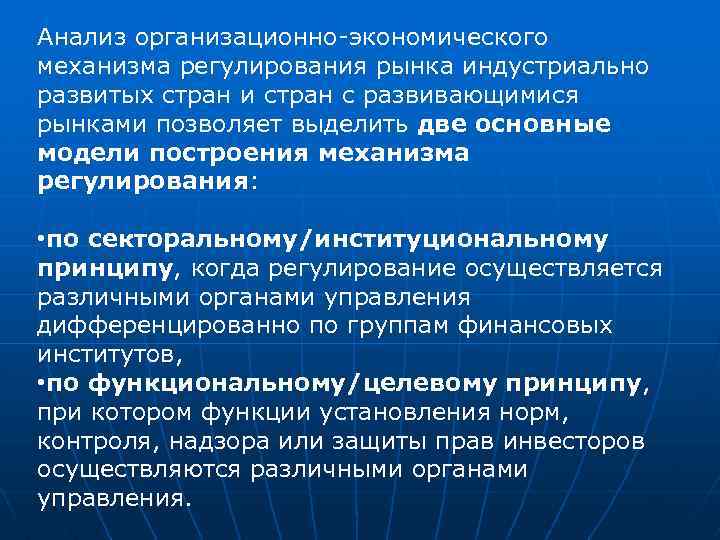 Анализ организационно-экономического механизма регулирования рынка индустриально развитых стран и стран с развивающимися рынками позволяет выделить две основные модели построения механизма регулирования:

•по секторальному/институциональному принципу, когда регулирование осуществляется различными органами управления дифференцированно по группам финансовых институтов,
•по функциональному/целевому принципу, при котором функции установления норм, контроля, надзора или защиты прав инвесторов осуществляются различными органами управления.